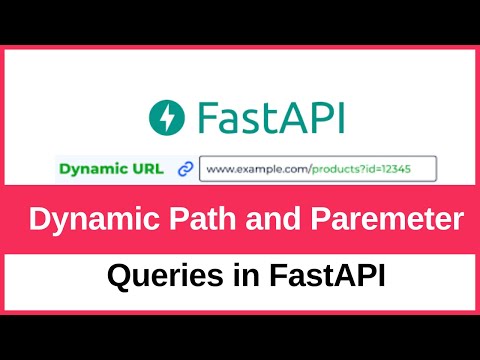 FastAPI

Dynamic URL

www.example.com/products?id=12345

Dynamic Path and Paremeter

Queries in FastAPI